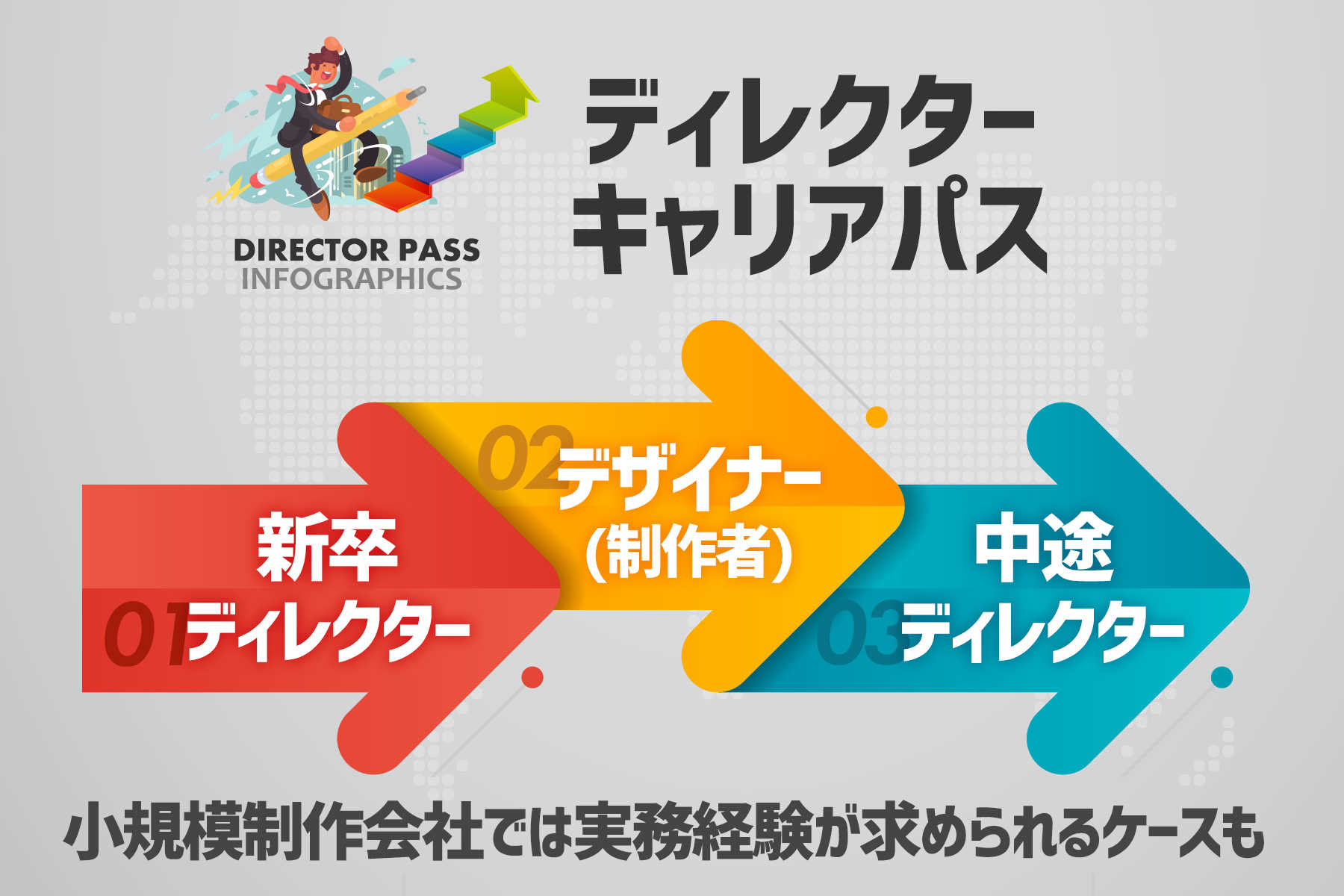 DIRECTOR PASS
INFOGRAPHICS

ディレクター
キャリアパス

01 新卒
ディレクター

02 デザイナー
(制作者)

03 中途
ディレクター

小規模制作会社では実務経験が求められるケースも